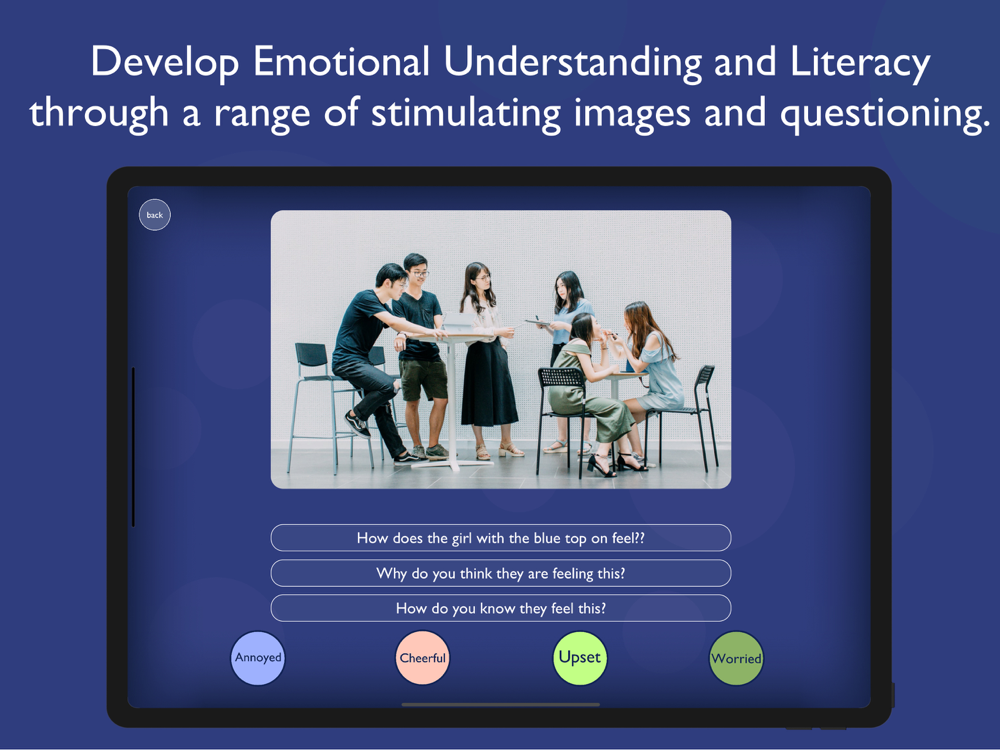 Develop Emotional Understanding and Literacy through a range of stimulating images and questioning.

back

How does the girl with the blue top on feel??

Why do you think they are feeling this?

How do you know they feel this?

Annoyed

Cheerful

Upset

Worried